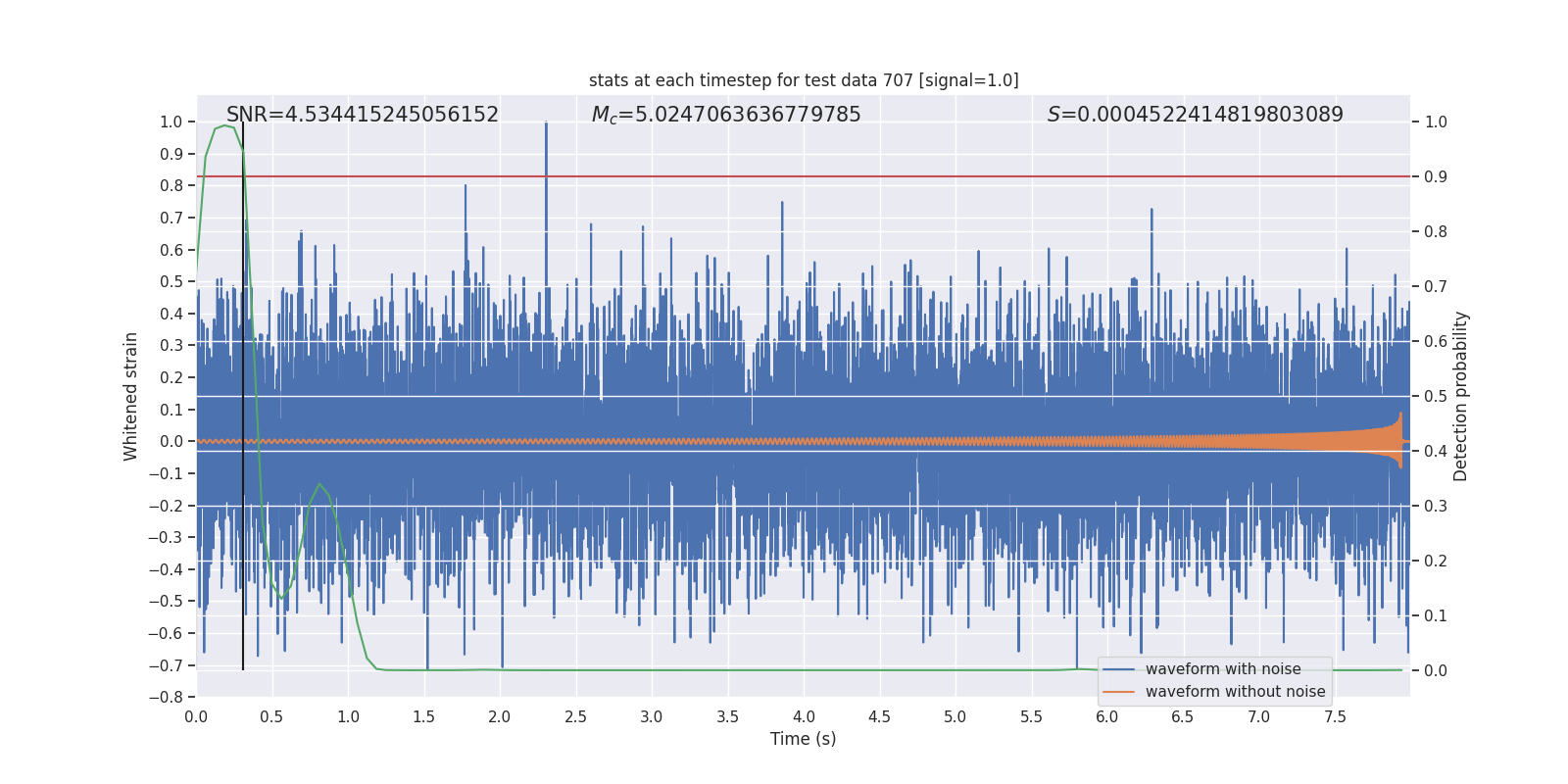 stats at each timestep for test data 707 [signal=1.0]

SNR=4.534415245056152

$M_c$=5.0247063636779785

$S$=0.0004522414819803089

Whitened strain

1.0
0.9
0.8
0.7
0.6
0.5
0.4
0.3
0.2
0.1
0.0
−0.1
−0.2
−0.3
−0.4
−0.5
−0.6
−0.7
−0.8

Detection probability

1.0
0.9
0.8
0.7
0.6
0.5
0.4
0.3
0.2
0.1
0.0

0.0 0.5 1.0 1.5 2.0 2.5 3.0 3.5 4.0 4.5 5.0 5.5 6.0 6.5 7.0 7.5

Time (s)

waveform with noise
waveform without noise